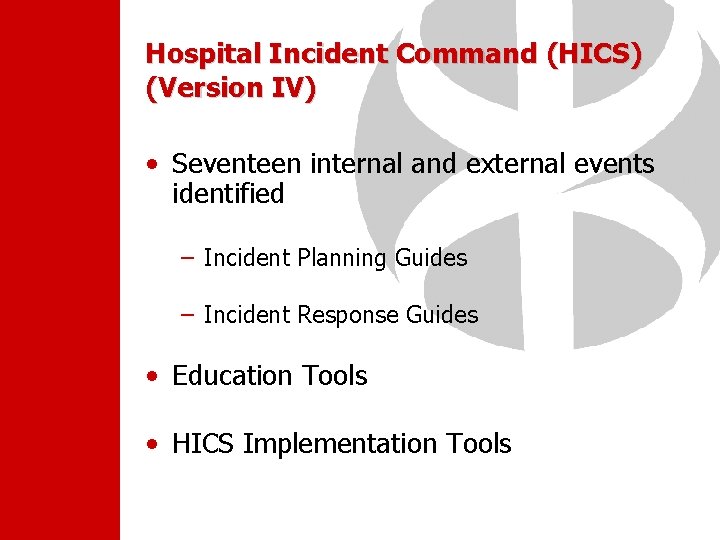 Hospital Incident Command (HICS) (Version IV)

• Seventeen internal and external events identified

– Incident Planning Guides

– Incident Response Guides

• Education Tools

• HICS Implementation Tools